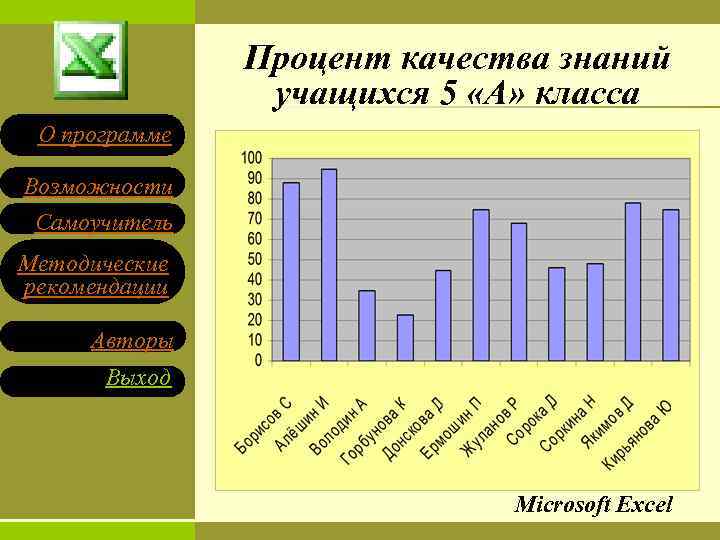 О программе

Возможности

Самоучитель

Методические рекомендации

Авторы

Выход

Процент качества знаний учащихся 5 «А» класса

100
90
80
70
60
50
40
30
20
10
0

Борисов С
Алёшин И
Володин А
Горбунова К
Донскова Д
Ермошин П
Жуланов Р
Сорока Д
Соркина Н
Якимов Д
Кирьянова Ю

Microsoft Excel